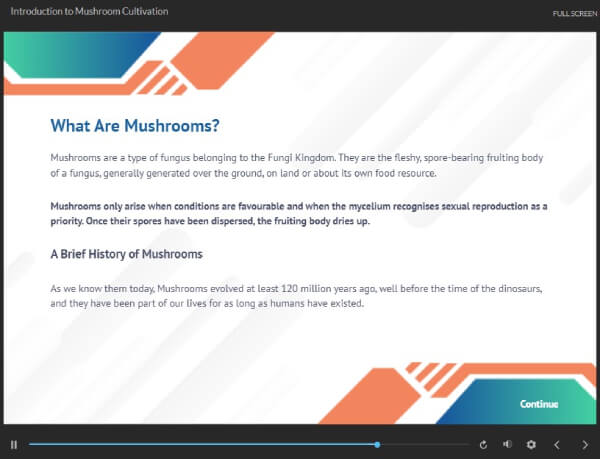 Introduction to Mushroom Cultivation

FULL SCREEN

What Are Mushrooms?

Mushrooms are a type of fungus belonging to the Fungi Kingdom. They are the fleshy, spore-bearing fruiting body of a fungus, generally generated over the ground, on land or about its own food resource.

Mushrooms only arise when conditions are favourable and when the mycelium recognises sexual reproduction as a priority. Once their spores have been dispersed, the fruiting body dries up.

A Brief History of Mushrooms

As we know them today, Mushrooms evolved at least 120 million years ago, well before the time of the dinosaurs, and they have been part of our lives for as long as humans have existed.

Continue